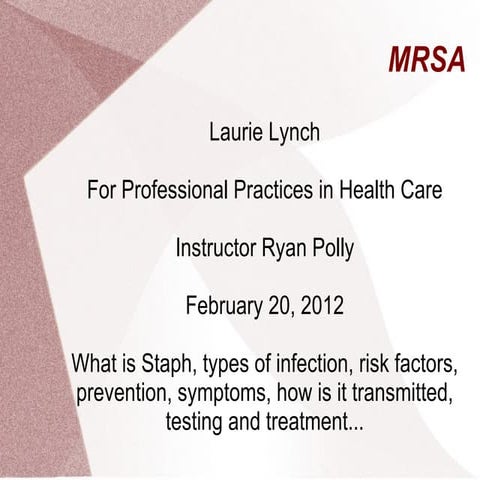 MRSA

Laurie Lynch

For Professional Practices in Health Care

Instructor Ryan Polly

February 20, 2012

What is Staph, types of infection, risk factors, prevention, symptoms, how is it transmitted, testing and treatment...